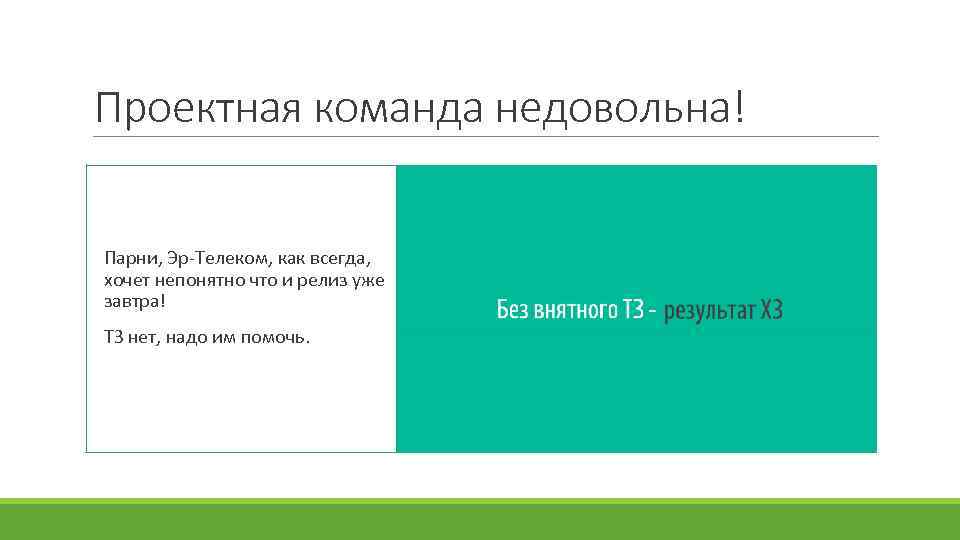 Проектная команда недовольна!

Парни, Эр-Телеком, как всегда, хочет непонятно что и релиз уже завтра!

ТЗ нет, надо им помочь.

Без внятного ТЗ - результат ХЗ